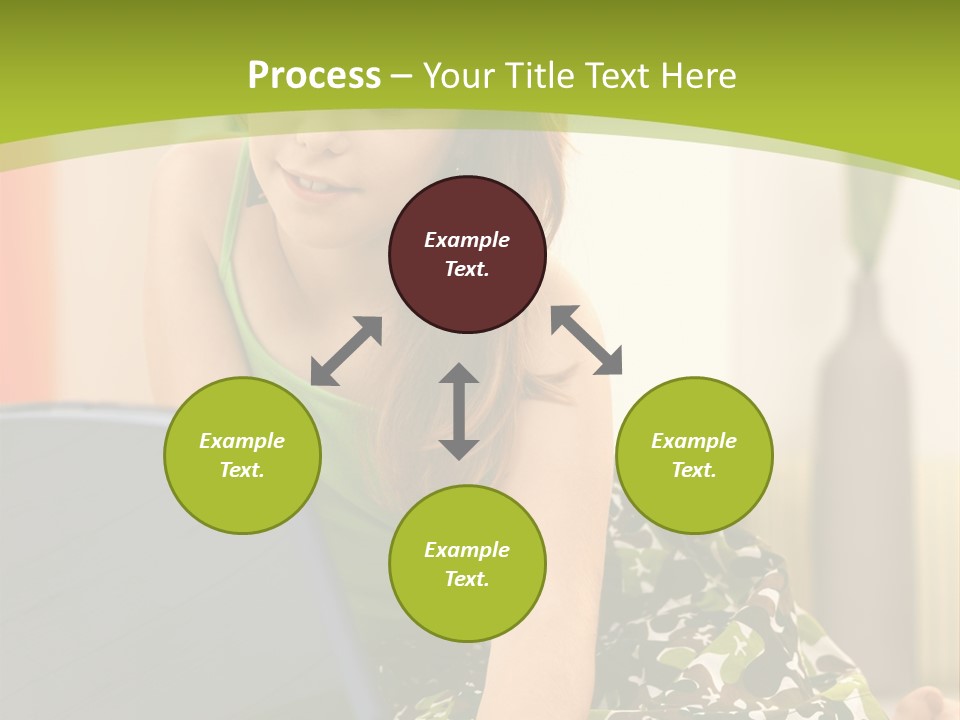 Process – Your Title Text Here

Example Text.

Example Text.

Example Text.

Example Text.